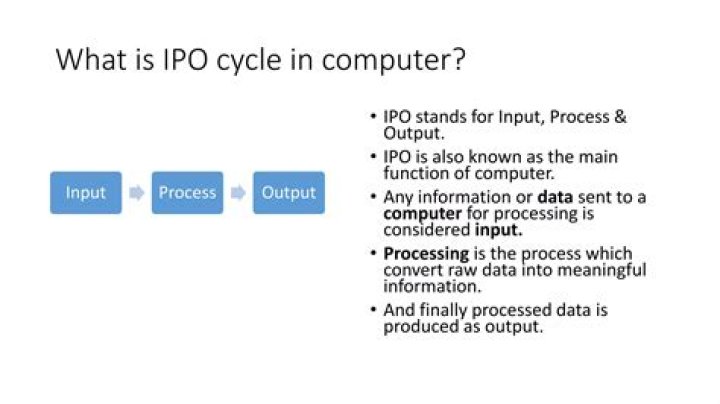 What is IPO cycle in computer?

Input

Process

Output

• IPO stands for Input, Process & Output.

• IPO is also known as the main function of computer.

• Any information or data sent to a computer for processing is considered input.

• Processing is the process which convert raw data into meaningful information.

• And finally processed data is produced as output.